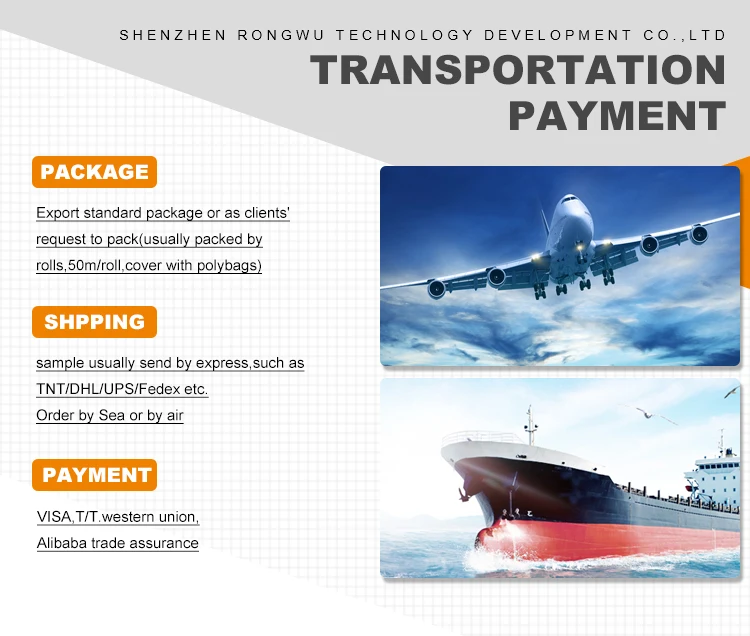 SHENZHEN RONGWU TECHNOLOGY DEVELOPMENT CO.,LTD

TRANSPORTATION PAYMENT

PACKAGE

Export standard package or as clients' request to pack(usually packed by rolls,50m/roll,cover with polybags)

SHPPING

sample usually send by express,such as TNT/DHL/UPS/Fedex etc.
Order by Sea or by air

PAYMENT

VISA,T/T.western union,
Alibaba trade assurance